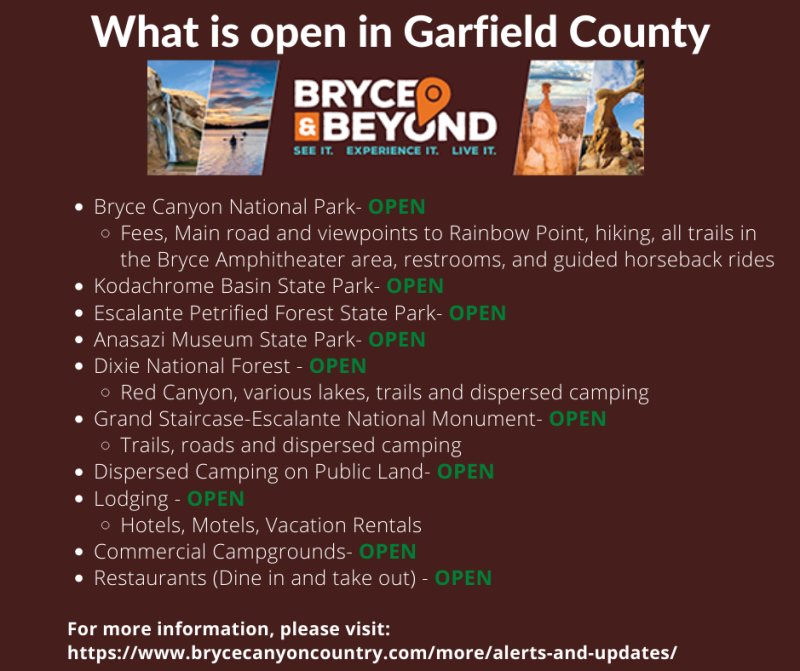 What is open in Garfield County

BRYCE & BEYOND
SEE IT. EXPERIENCE IT. LIVE IT.

- Bryce Canyon National Park- OPEN
  - Fees, Main road and viewpoints to Rainbow Point, hiking, all trails in the Bryce Amphitheater area, restrooms, and guided horseback rides
- Kodachrome Basin State Park- OPEN
- Escalante Petrified Forest State Park- OPEN
- Anasazi Museum State Park- OPEN
- Dixie National Forest - OPEN
  - Red Canyon, various lakes, trails and dispersed camping
- Grand Staircase-Escalante National Monument- OPEN
  - Trails, roads and dispersed camping
- Dispersed Camping on Public Land- OPEN
- Lodging - OPEN
  - Hotels, Motels, Vacation Rentals
- Commercial Campgrounds- OPEN
- Restaurants (Dine in and take out) - OPEN

For more information, please visit:
https://www.brycecanyoncountry.com/more/alerts-and-updates/